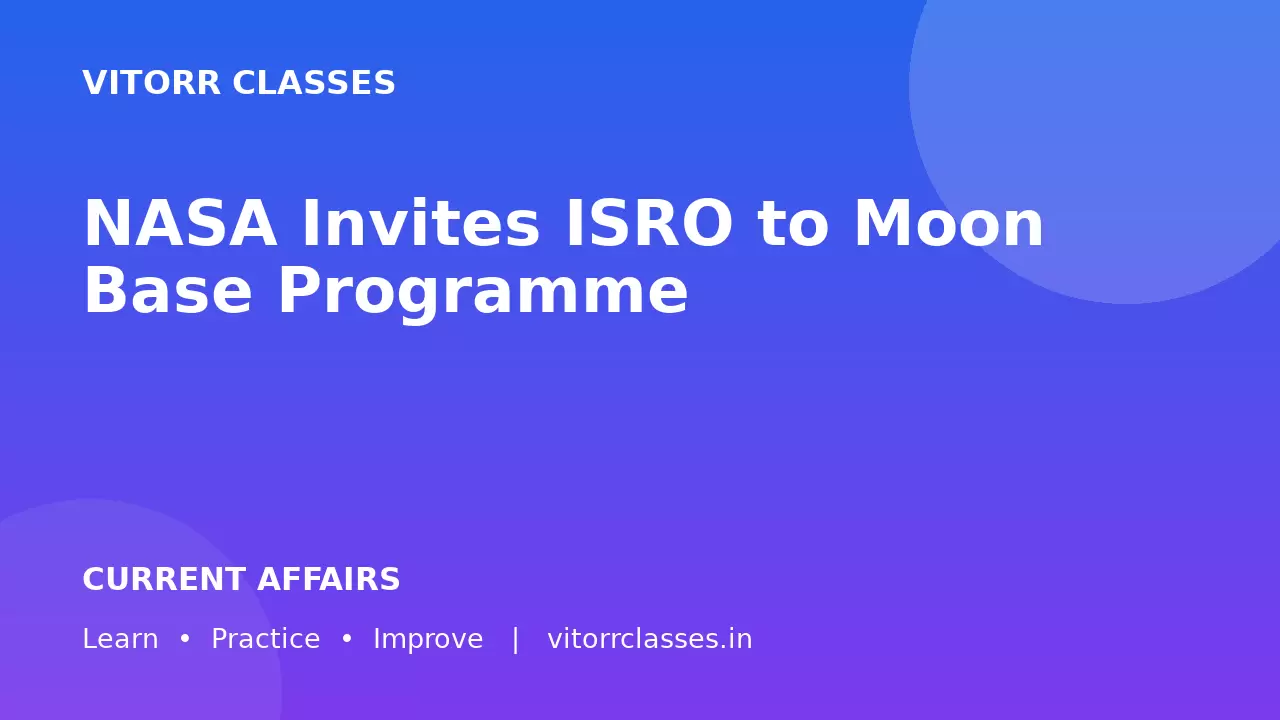 VITORR CLASSES

NASA Invites ISRO to Moon Base Programme

CURRENT AFFAIRS

Learn • Practice • Improve | vitorrclasses.in